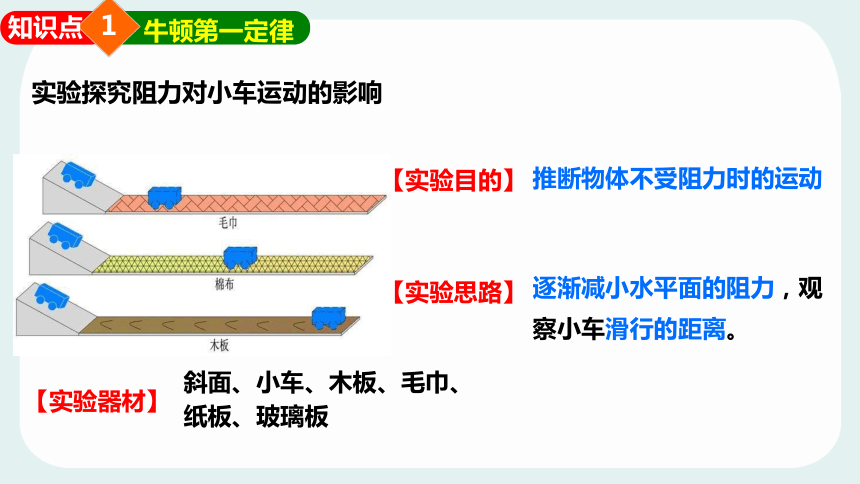 知识点 1 牛顿第一定律

实验探究阻力对小车运动的影响

毛巾

棉布

木板

【实验目的】 推断物体不受阻力时的运动

【实验思路】 逐渐减小水平面的阻力，观察小车滑行的距离。

【实验器材】 斜面、小车、木板、毛巾、纸板、玻璃板